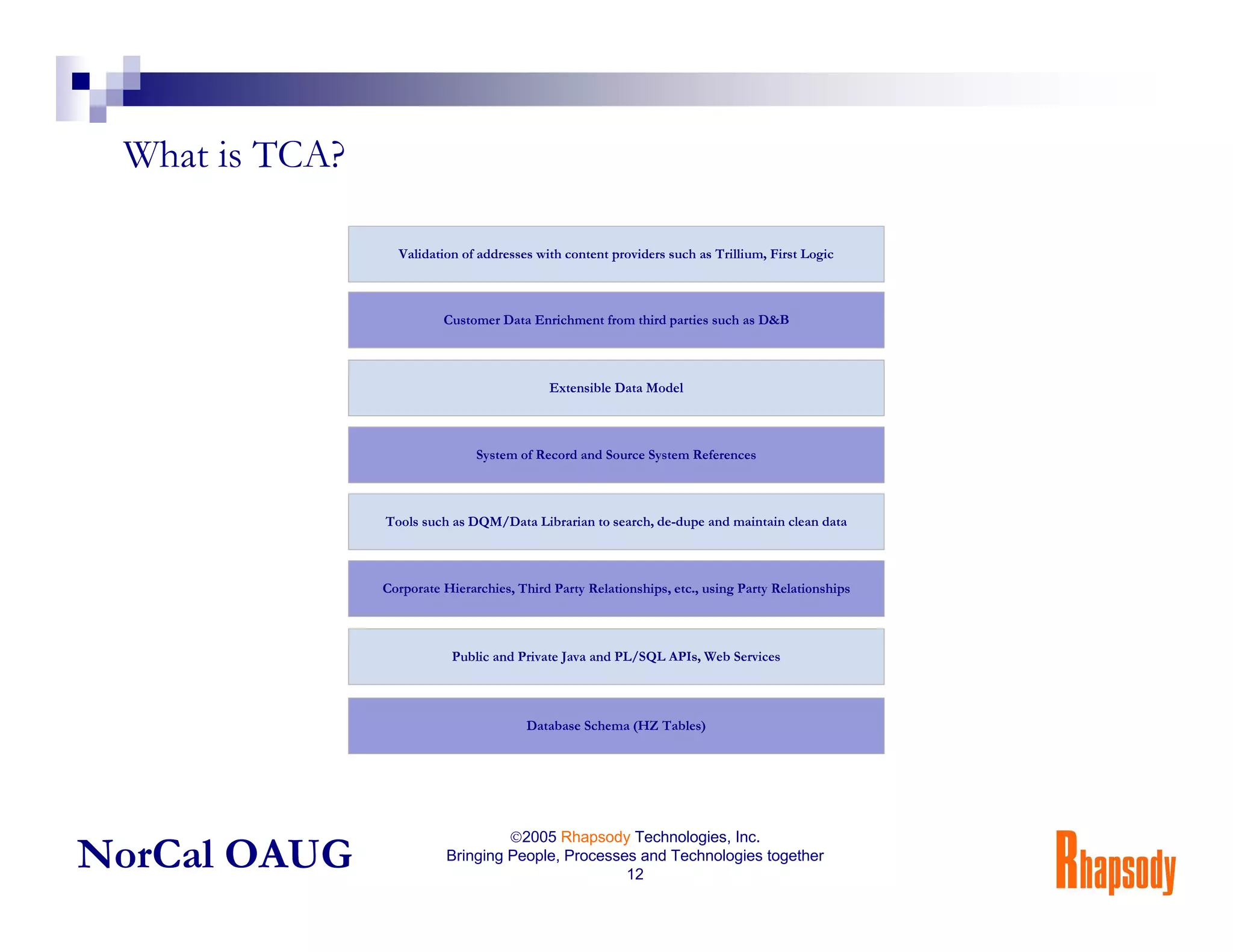 What is TCA?

Validation of addresses with content providers such as Trillium, First Logic

Customer Data Enrichment from third parties such as D&B

Extensible Data Model

System of Record and Source System References

Tools such as DQM/Data Librarian to search, de-dupe and maintain clean data

Corporate Hierarchies, Third Party Relationships, etc., using Party Relationships

Public and Private Java and PL/SQL APIs, Web Services

Database Schema (HZ Tables)

NorCal OAUG

©2005 Rhapsody Technologies, Inc.
Bringing People, Processes and Technologies together
12

Rhapsody